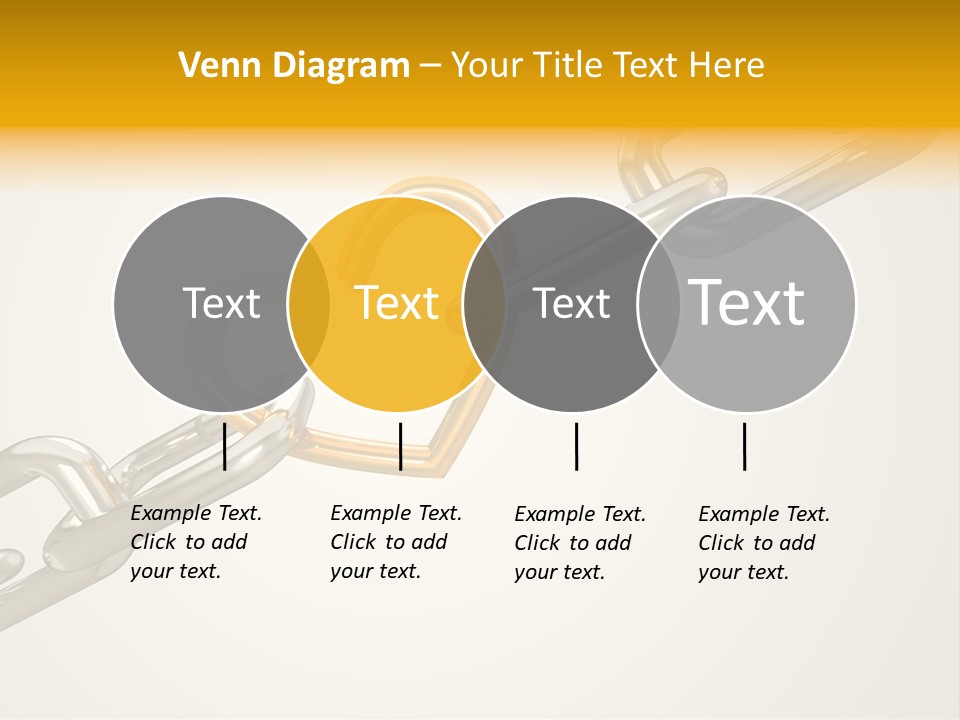 Venn Diagram – Your Title Text Here

Text

Text

Text

Text

Example Text. Click to add your text.

Example Text. Click to add your text.

Example Text. Click to add your text.

Example Text. Click to add your text.